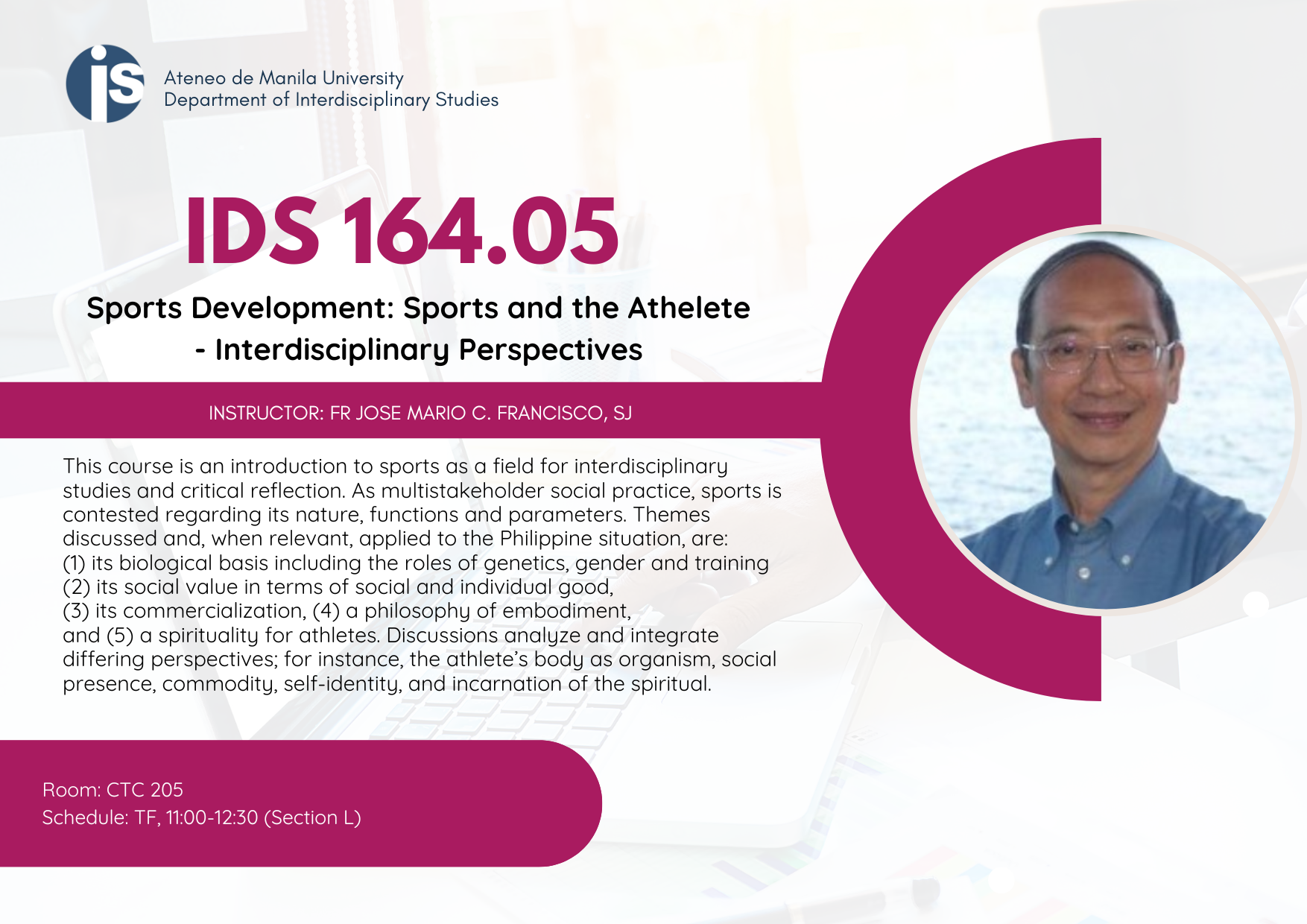 is

Ateneo de Manila University
Department of Interdisciplinary Studies

IDS 164.05

Sports Development: Sports and the Athelete - Interdisciplinary Perspectives

INSTRUCTOR: FR JOSE MARIO C. FRANCISCO, SJ

This course is an introduction to sports as a field for interdisciplinary studies and critical reflection. As multistakeholder social practice, sports is contested regarding its nature, functions and parameters. Themes discussed and, when relevant, applied to the Philippine situation, are:
(1) its biological basis including the roles of genetics, gender and training
(2) its social value in terms of social and individual good,
(3) its commercialization, (4) a philosophy of embodiment,
and (5) a spirituality for athletes. Discussions analyze and integrate differing perspectives; for instance, the athlete's body as organism, social presence, commodity, self-identity, and incarnation of the spiritual.

Room: CTC 205
Schedule: TF, 11:00-12:30 (Section L)